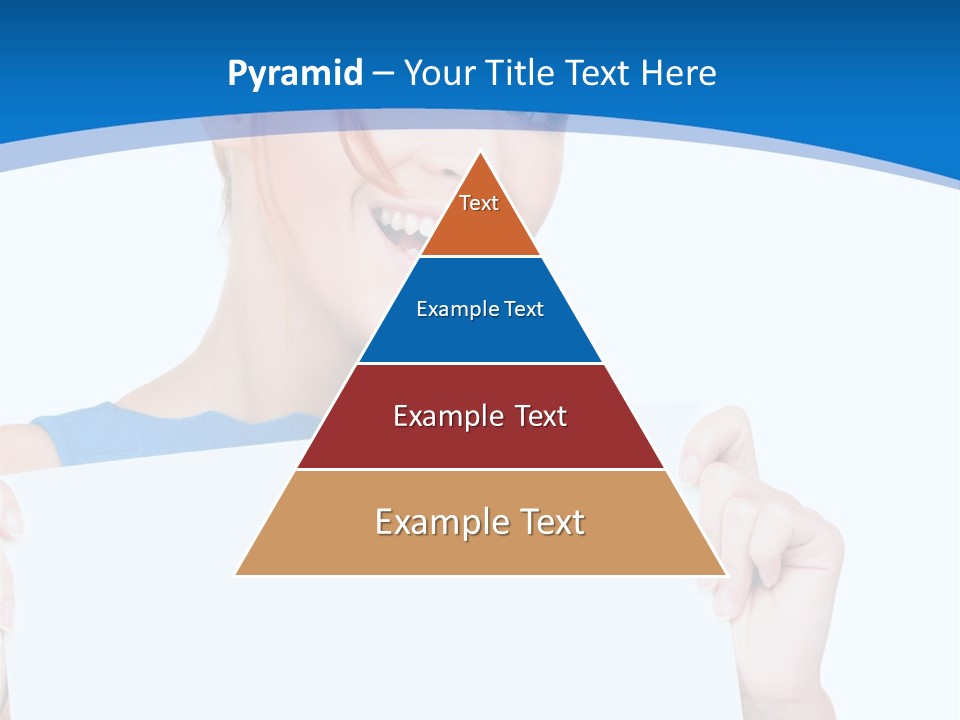 Pyramid – Your Title Text Here

Text

Example Text

Example Text

Example Text